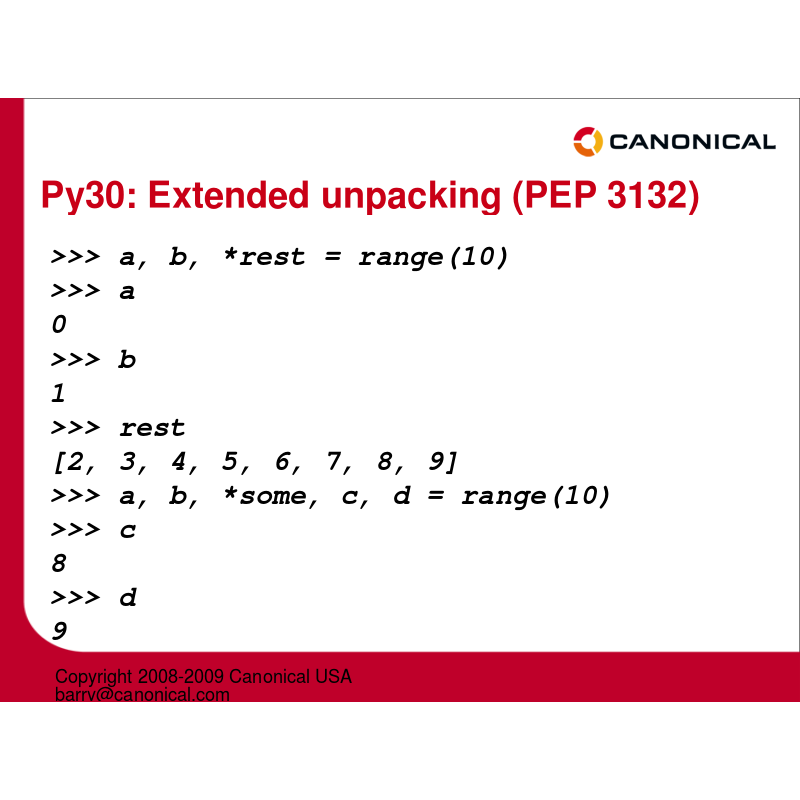 CANONICAL

Py30: Extended unpacking (PEP 3132)

>>> a, b, *rest = range(10)
>>> a
0
>>> b
1
>>> rest
[2, 3, 4, 5, 6, 7, 8, 9]
>>> a, b, *some, c, d = range(10)
>>> c
8
>>> d
9

Copyright 2008-2009 Canonical USA
barry@canonical.com